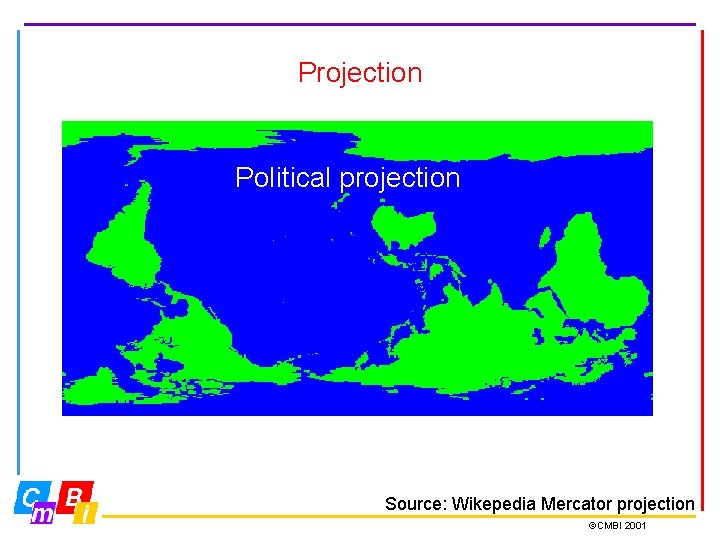 Projection

Political projection

C m B i

Source: Wikepedia Mercator projection

©CMBI 2001